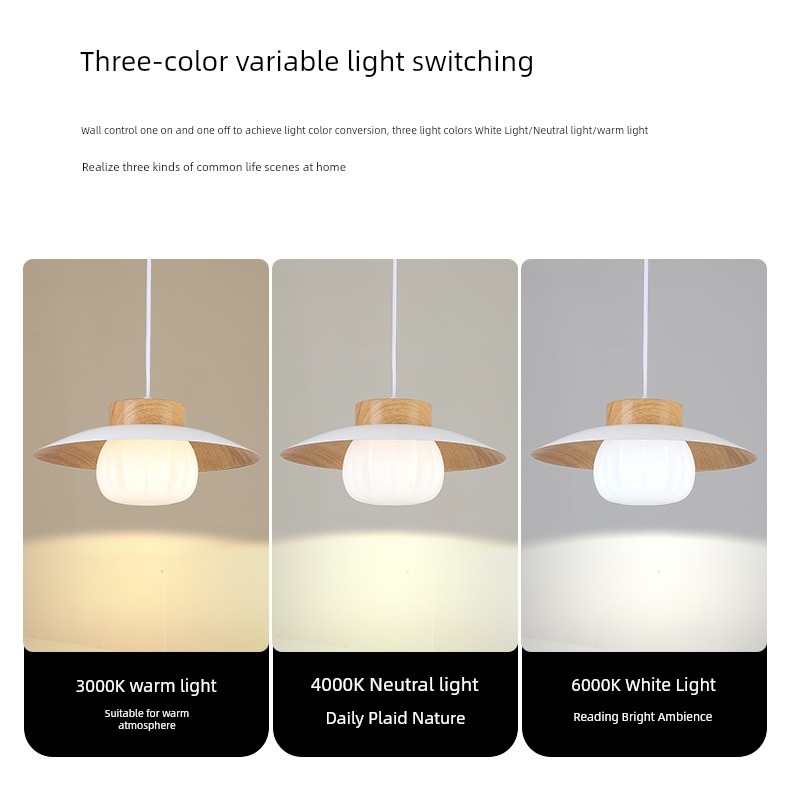 Three-color variable light switching

Wall control one on and one off to achieve light color conversion, three light colors White Light/Neutral light/warm light

Realize three kinds of common life scenes at home

3000K warm light

Suitable for warm atmosphere

4000K Neutral light

Daily Plaid Nature

6000K White Light

Reading Bright Ambience